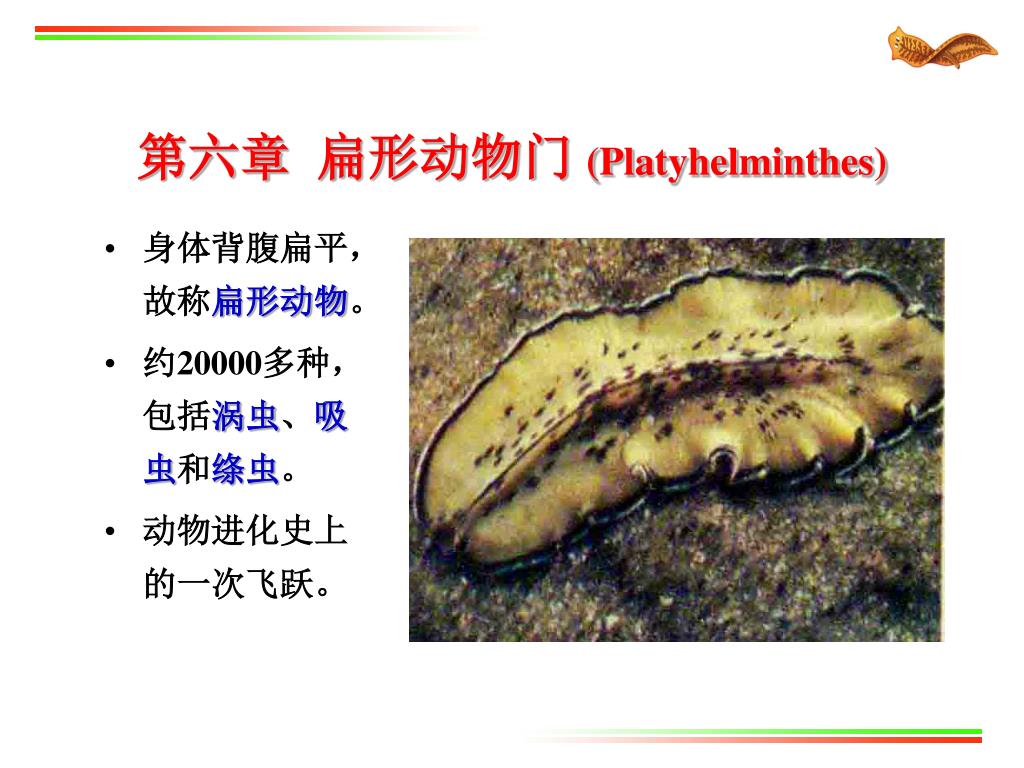 第六章 扁形动物门 (Platyhelminthes)

• 身体背腹扁平，故称扁形动物。

• 约20000多种，包括涡虫、吸虫和绦虫。

• 动物进化史上的一次飞跃。